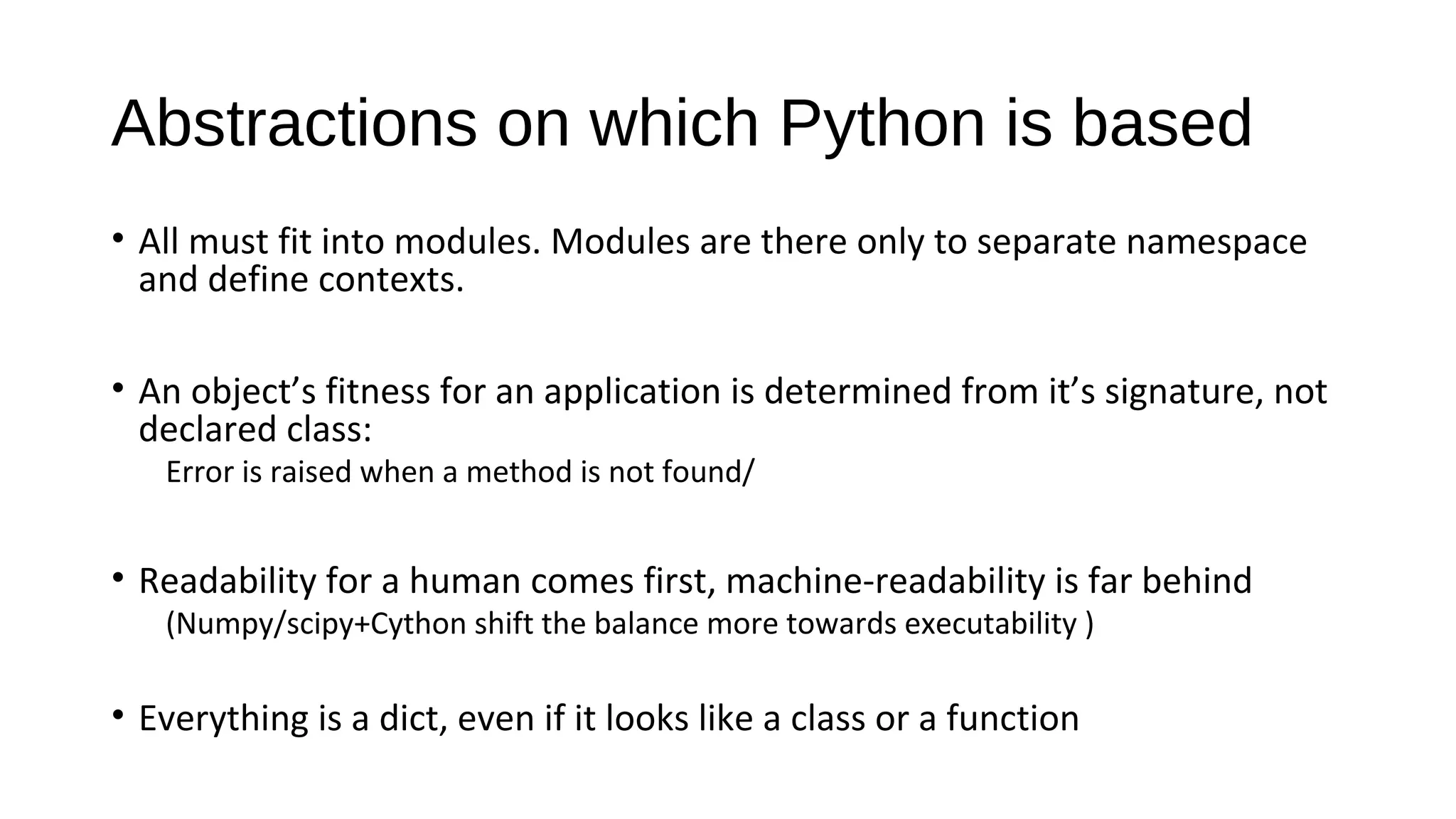 Abstractions on which Python is based

• All must fit into modules. Modules are there only to separate namespace and define contexts.

• An object’s fitness for an application is determined from it’s signature, not declared class:
Error is raised when a method is not found/

• Readability for a human comes first, machine-readability is far behind
(Numpy/scipy+Cython shift the balance more towards executability )

• Everything is a dict, even if it looks like a class or a function